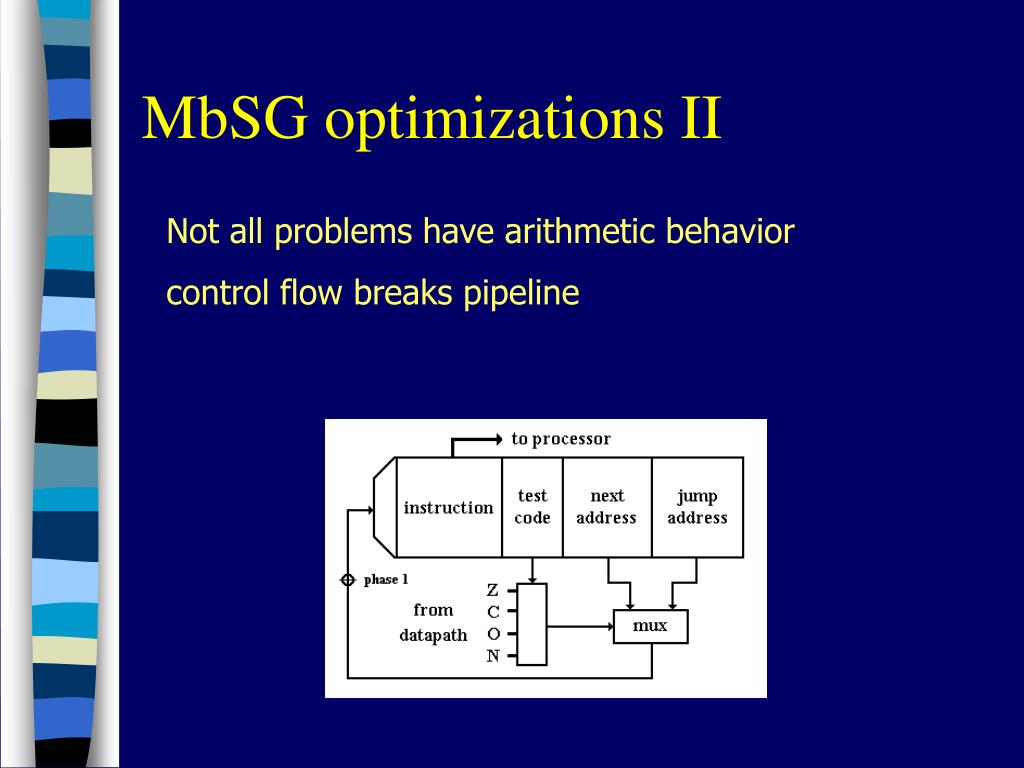 MbSG optimizations II

Not all problems have arithmetic behavior

control flow breaks pipeline

to processor

instruction

test code

next address

jump address

phase 1

from datapath

Z

C

O

N

mux